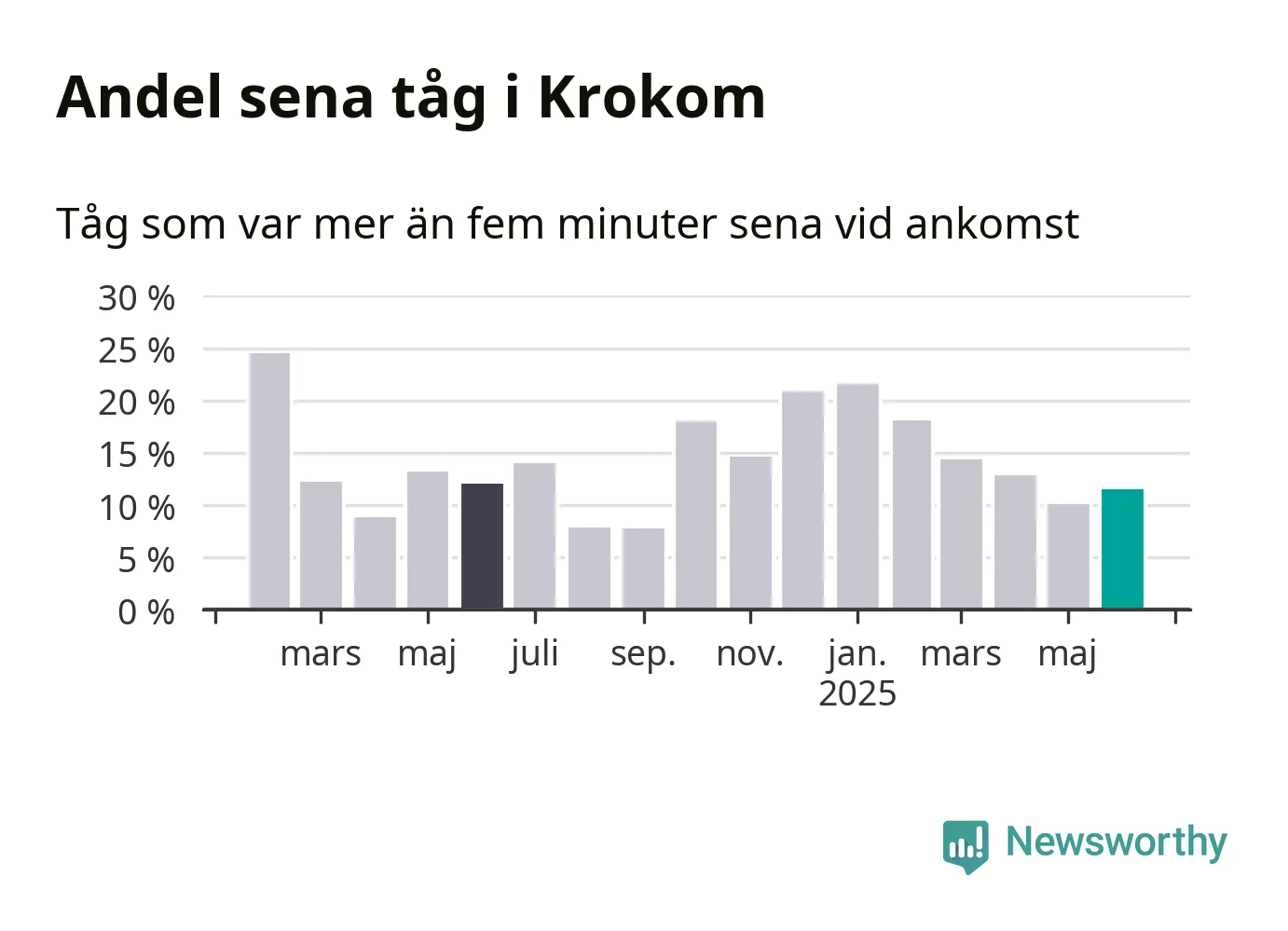 Andel sena tåg i Krokom

Tåg som var mer än fem minuter sena vid ankomst

30 %
25 %
20 %
15 %
10 %
5 %
0 %

mars
maj
juli
sep.
nov.
jan.
2025
mars
maj

Newsworthy